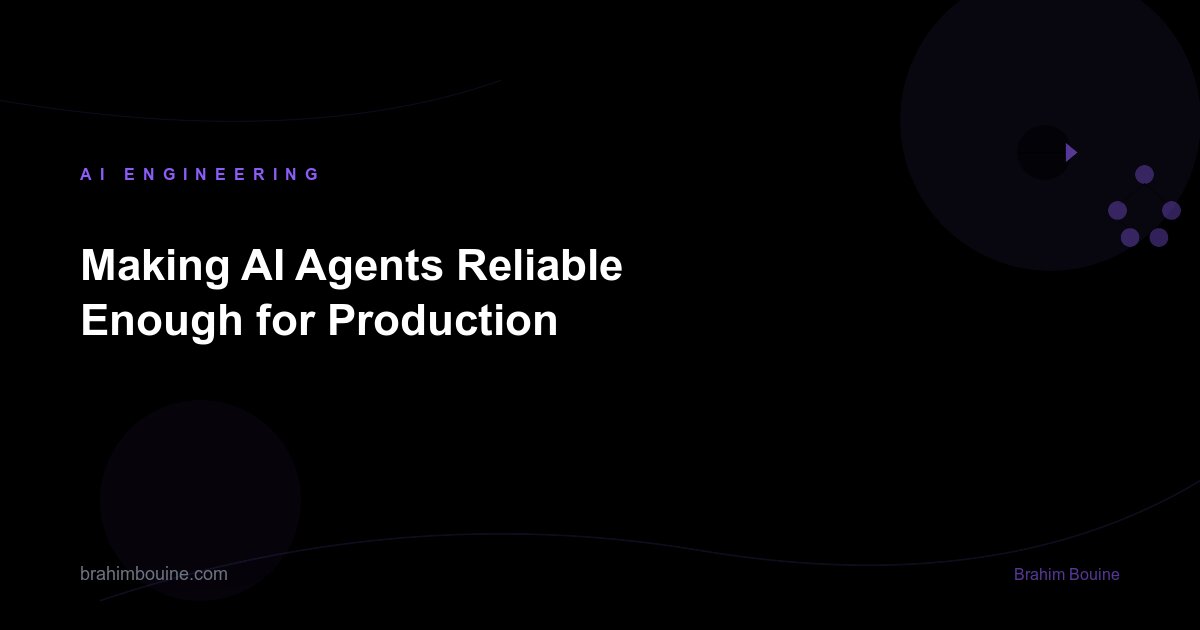 AI ENGINEERING

Making AI Agents Reliable Enough for Production

brahimbouine.com

Brahim Bouine